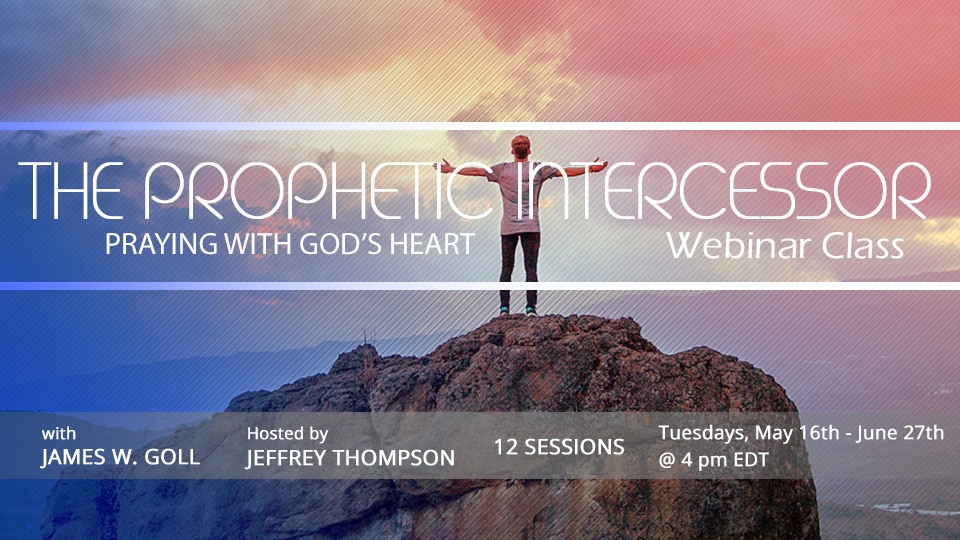 THE PROPHETIC INTERCESSOR
PRAYING WITH GOD'S HEART
Webinar Class

with
JAMES W. GOLL

Hosted by
JEFFREY THOMPSON

12 SESSIONS

Tuesdays, May 16th - June 27th
@ 4 pm EDT